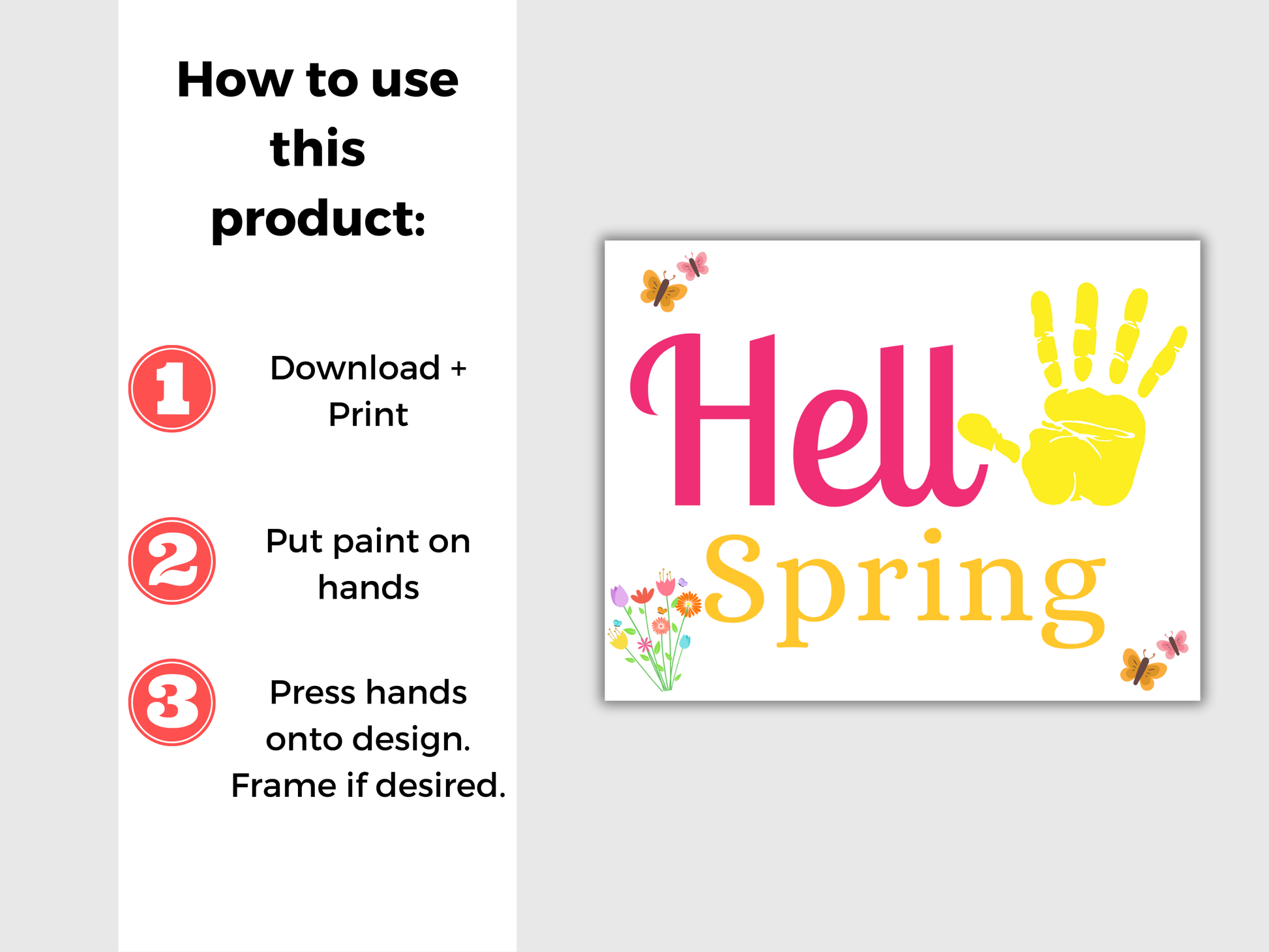 How to use this product:

1

Download + Print

2

Put paint on hands

3

Press hands onto design. Frame if desired.

Hell

Spring